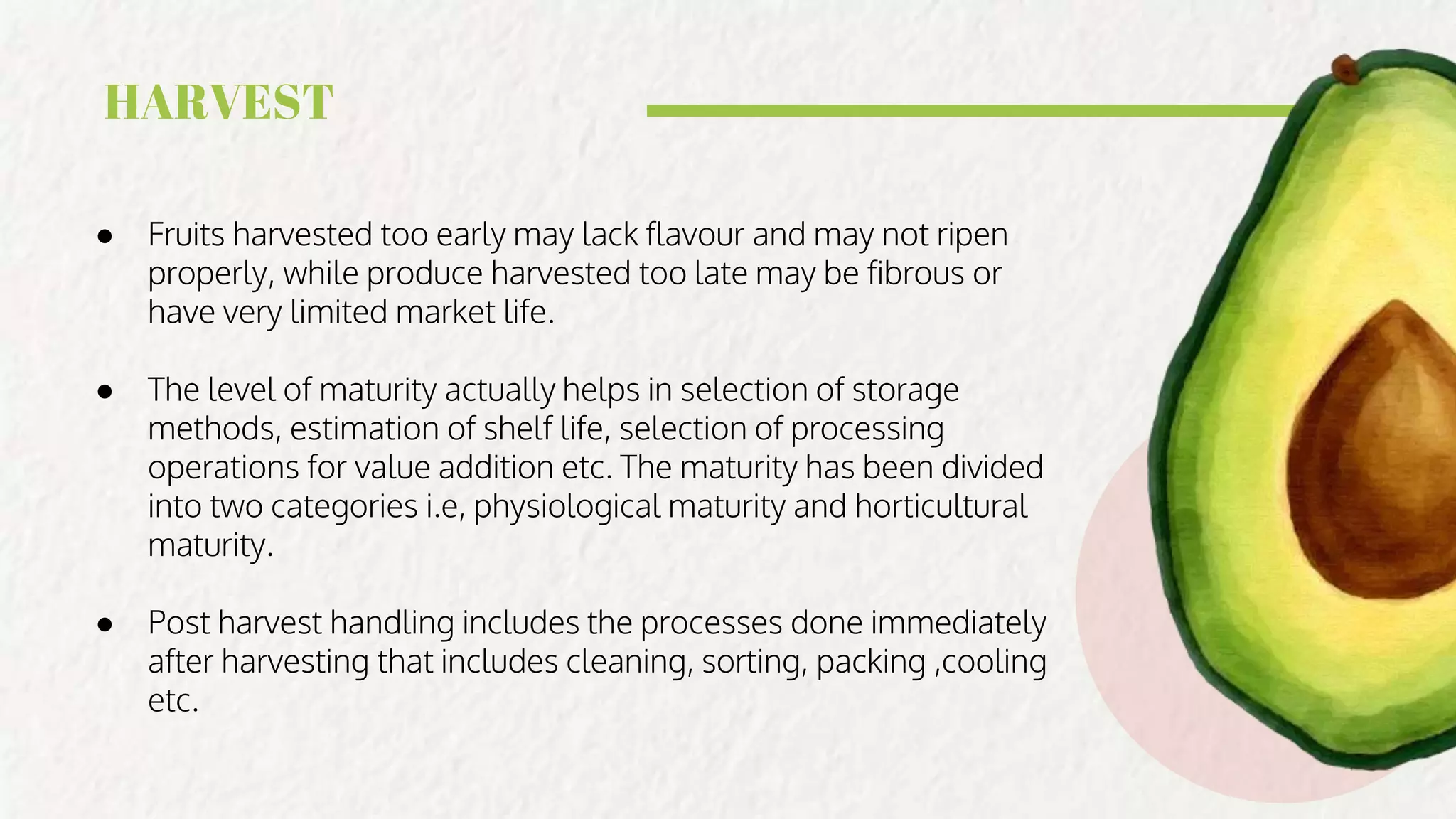 HARVEST

● Fruits harvested too early may lack flavour and may not ripen properly, while produce harvested too late may be fibrous or have very limited market life.

● The level of maturity actually helps in selection of storage methods, estimation of shelf life, selection of processing operations for value addition etc. The maturity has been divided into two categories i.e, physiological maturity and horticultural maturity.

● Post harvest handling includes the processes done immediately after harvesting that includes cleaning, sorting, packing ,cooling etc.